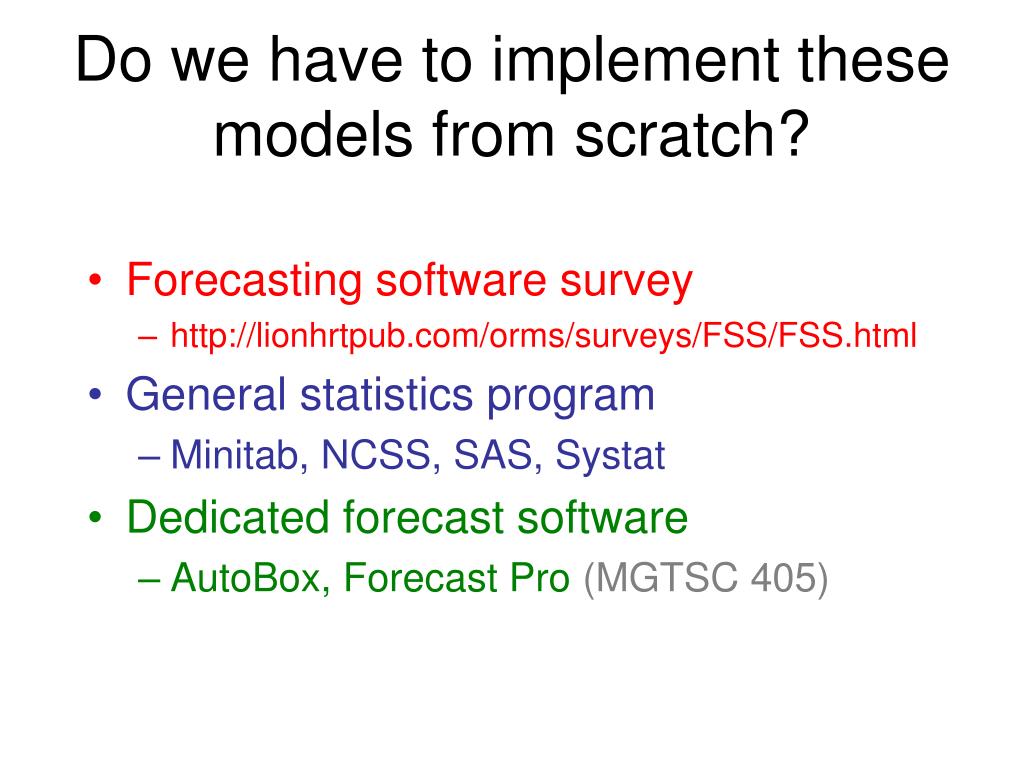 Do we have to implement these models from scratch?

• Forecasting software survey
– http://lionhrtpub.com/orms/surveys/FSS/FSS.html
• General statistics program
– Minitab, NCSS, SAS, Systat
• Dedicated forecast software
– AutoBox, Forecast Pro (MGTSC 405)